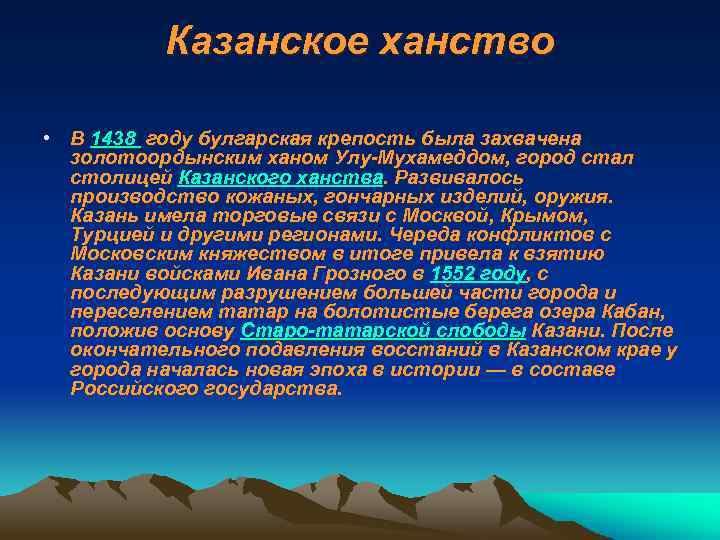 Казанское ханство

• В 1438 году булгарская крепость была захвачена золотоордынским ханом Улу-Мухамеддом, город стал столицей Казанского ханства. Развивалось производство кожаных, гончарных изделий, оружия. Казань имела торговые связи с Москвой, Крымом, Турцией и другими регионами. Череда конфликтов с Московским княжеством в итоге привела к взятию Казани войсками Ивана Грозного в 1552 году, с последующим разрушением большей части города и переселением татар на болотистые берега озера Кабан, положив основу Старо-татарской слободы Казани. После окончательного подавления восстаний в Казанском крае у города началась новая эпоха в истории — в составе Российского государства.